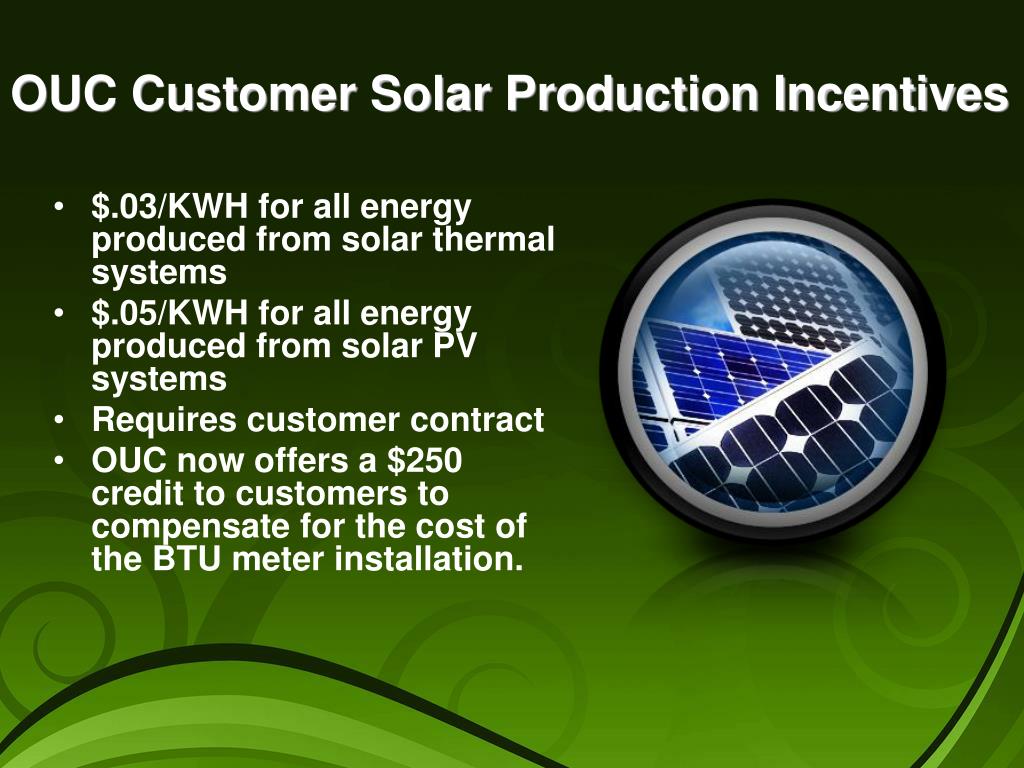 OUC Customer Solar Production Incentives

• \$.03/KWH for all energy produced from solar thermal systems
• \$.05/KWH for all energy produced from solar PV systems
• Requires customer contract
• OUC now offers a \$250 credit to customers to compensate for the cost of the BTU meter installation.